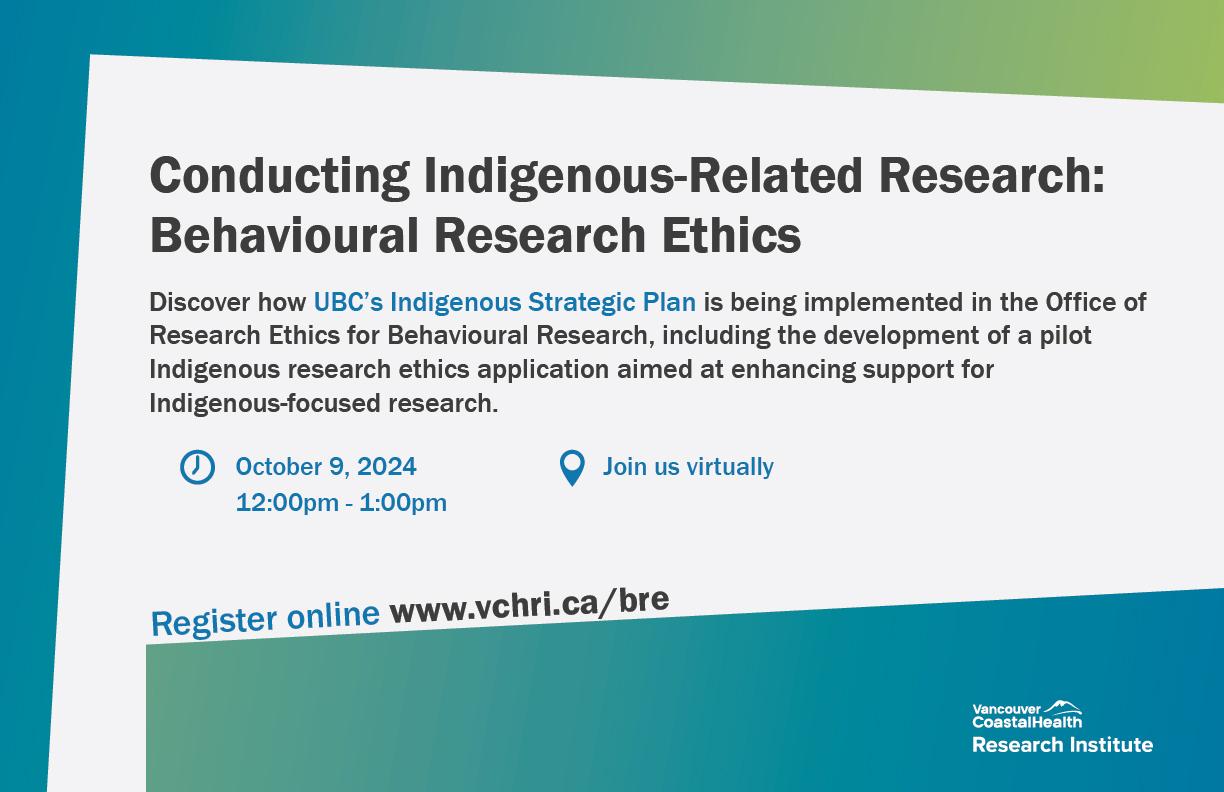 Conducting Indigenous-Related Research: Behavioural Research Ethics

Discover how UBC's Indigenous Strategic Plan is being implemented in the Office of Research Ethics for Behavioural Research, including the development of a pilot Indigenous research ethics application aimed at enhancing support for Indigenous-focused research.

October 9, 2024
12:00pm - 1:00pm

Join us virtually

Register online www.vchri.ca/bre

Vancouver CoastalHealth
Research Institute